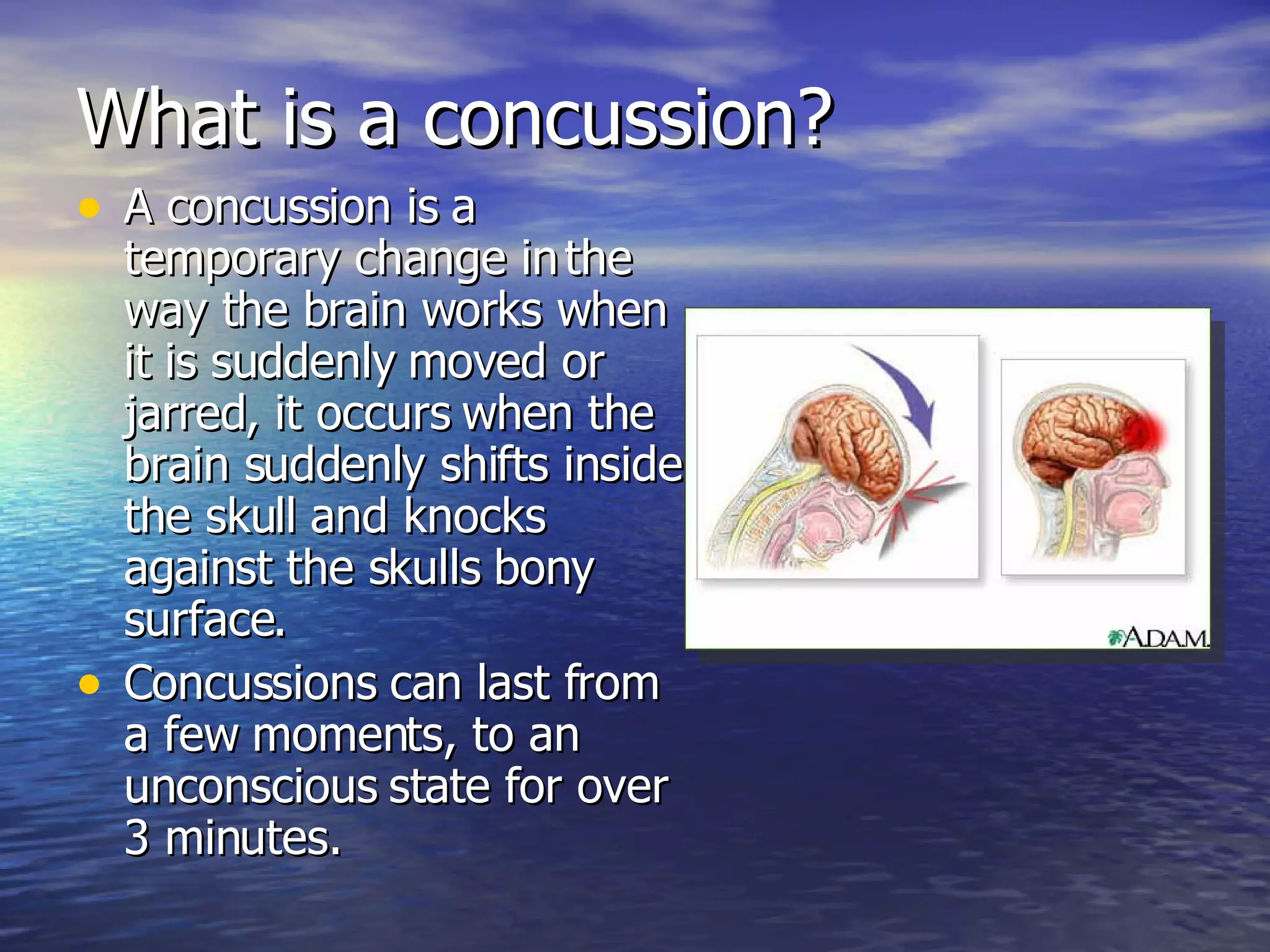 What is a concussion?

• A concussion is a temporary change in the way the brain works when it is suddenly moved or jarred, it occurs when the brain suddenly shifts inside the skull and knocks against the skulls bony surface.
• Concussions can last from a few moments, to an unconscious state for over 3 minutes.

A.D.A.M.